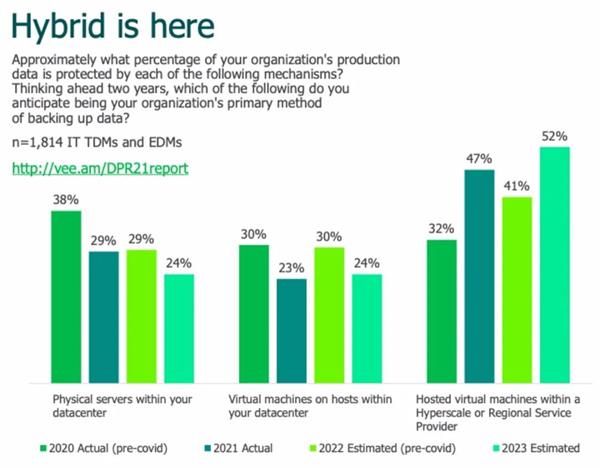 Hybrid is here

Approximately what percentage of your organization's production data is protected by each of the following mechanisms? Thinking ahead two years, which of the following do you anticipate being your organization's primary method of backing up data?

n=1,814 IT TDMs and EDMs

http://vee.am/DPR21report

38%
29%
29%
24%
30%
23%
30%
24%
32%
47%
41%
52%

Physical servers within your datacenter

Virtual machines on hosts within your datacenter

Hosted virtual machines within a Hyperscale or Regional Service Provider

2020 Actual (pre-covid)
2021 Actual
2022 Estimated (pre-covid)
2023 Estimated